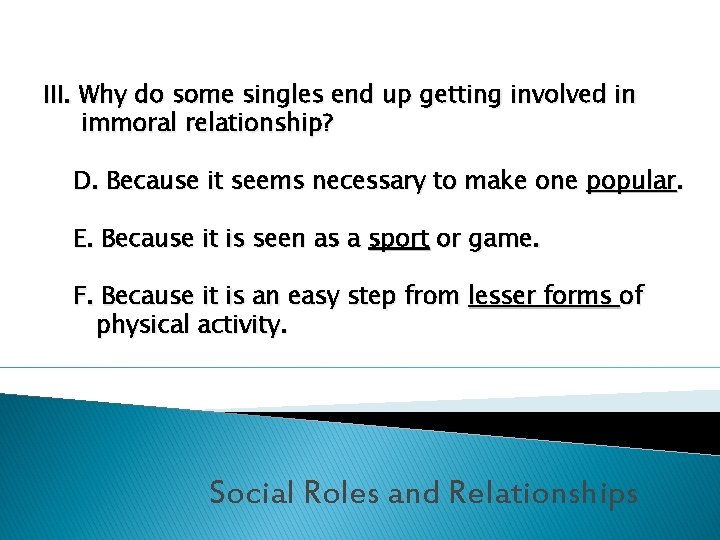 III. Why do some singles end up getting involved in immoral relationship?

D. Because it seems necessary to make one popular.

E. Because it is seen as a sport or game.

F. Because it is an easy step from lesser forms of physical activity.

Social Roles and Relationships